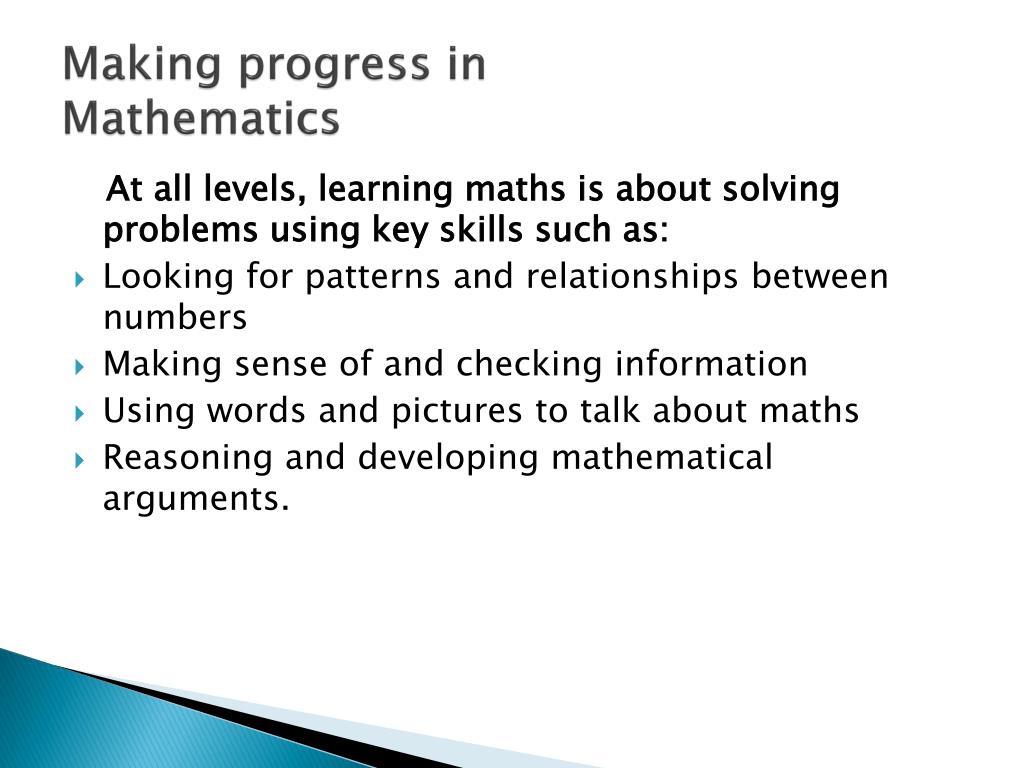 Making progress in Mathematics

At all levels, learning maths is about solving problems using key skills such as:

Looking for patterns and relationships between numbers

Making sense of and checking information

Using words and pictures to talk about maths

Reasoning and developing mathematical arguments.